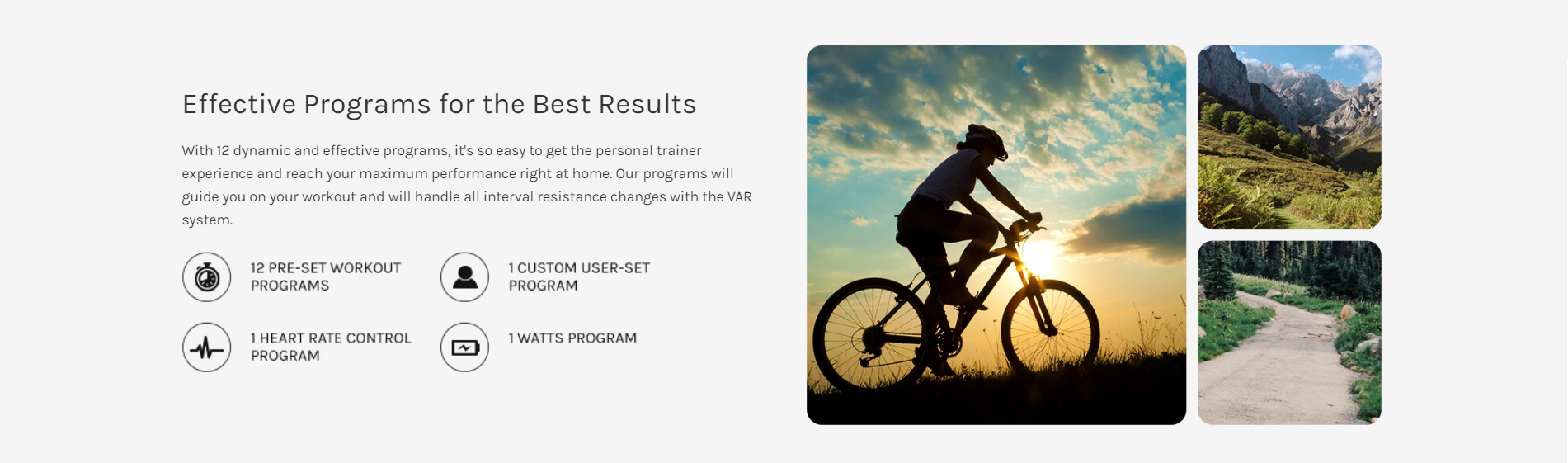 Effective Programs for the Best Results

With 12 dynamic and effective programs, it's so easy to get the personal trainer experience and reach your maximum performance right at home. Our programs will guide you on your workout and will handle all interval resistance changes with the VAR system.

12 PRE-SET WORKOUT PROGRAMS

1 CUSTOM USER-SET PROGRAM

1 HEART RATE CONTROL PROGRAM

1 WATTS PROGRAM